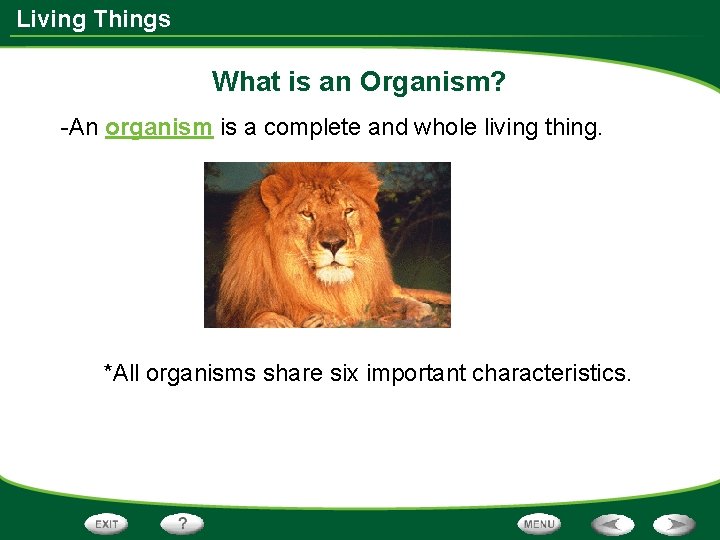 Living Things

What is an Organism?

-An organism is a complete and whole living thing.

*All organisms share six important characteristics.

EXIT ? MENU